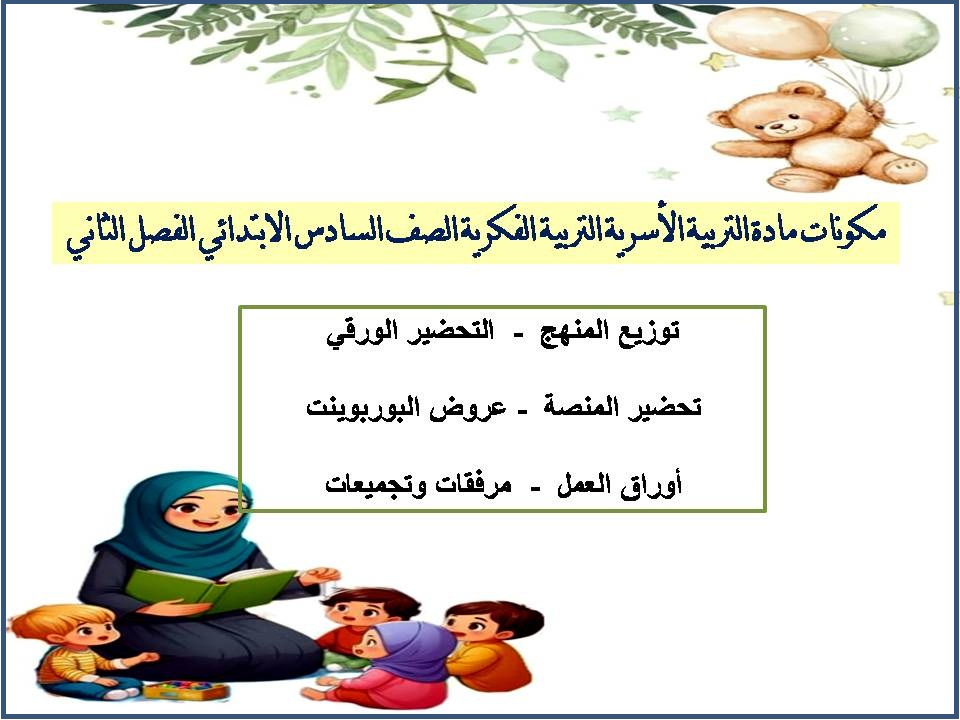 مكونات مادة التربية الأسرية التربية الفكرية الصف السادس الابتدائي الفصل الثاني

توزيع المنهج - التحضير الورقي

تحضير المنصة - عروض البوربوينت

أوراق العمل - مرفقات وتجميعات